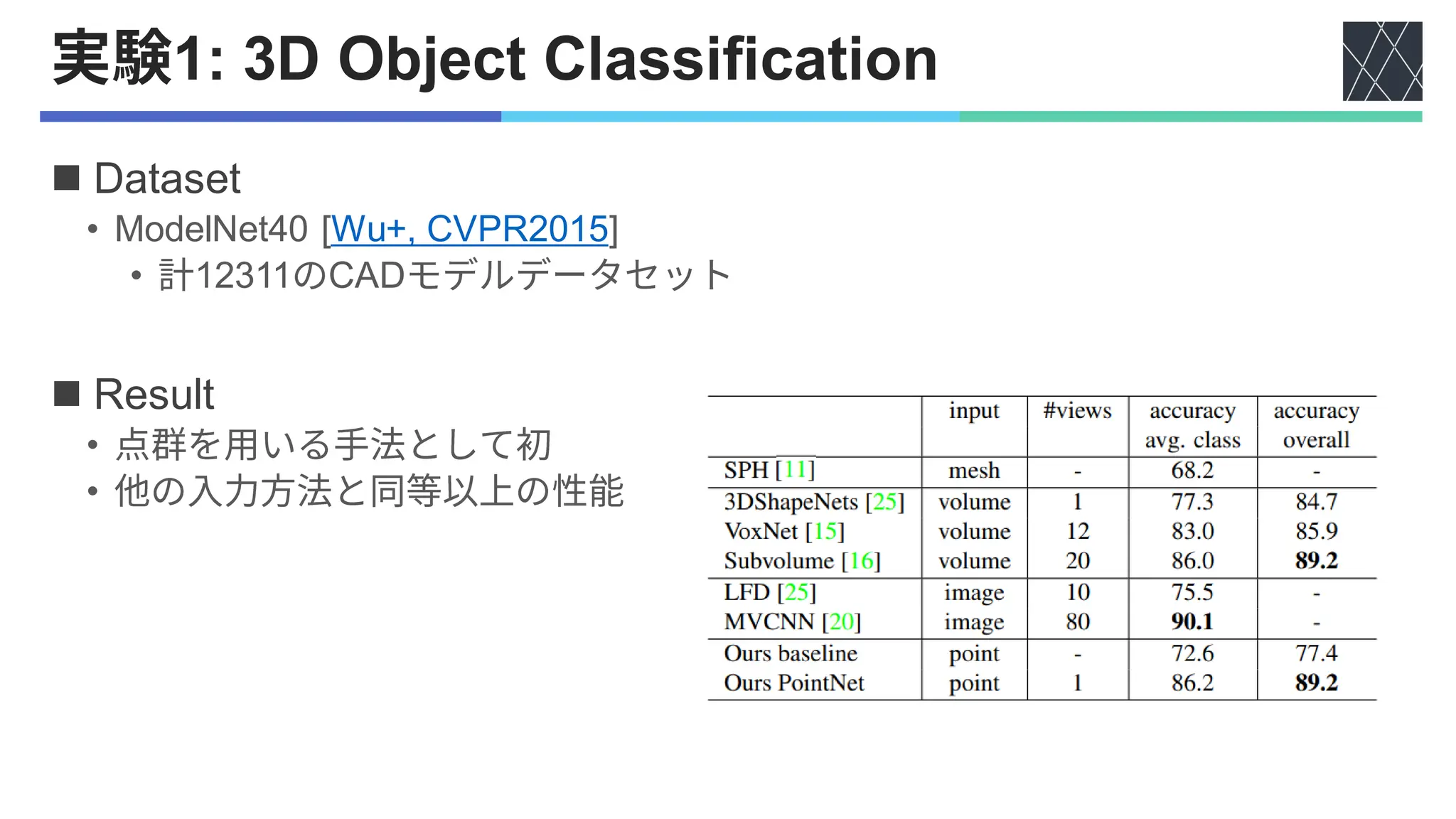 実験1: 3D Object Classification

■ Dataset

• ModelNet40 [Wu+, CVPR2015]

• 計12311のCADモデルデータセット

■ Result

• 点群を用いる手法として初

• 他の入力方法と同等以上の性能

| | input | #views | accuracy avg. class | accuracy overall |
|---|---|---|---|---|
| SPH [11] | mesh | - | 68.2 | - |
| 3DShapeNets [25] | volume | 1 | 77.3 | 84.7 |
| VoxNet [15] | volume | 12 | 83.0 | 85.9 |
| Subvolume [16] | volume | 20 | 86.0 | **89.2** |
| LFD [25] | image | 10 | 75.5 | - |
| MVCNN [20] | image | 80 | **90.1** | - |
| Ours baseline | point | - | 72.6 | 77.4 |
| Ours PointNet | point | 1 | 86.2 | **89.2** |